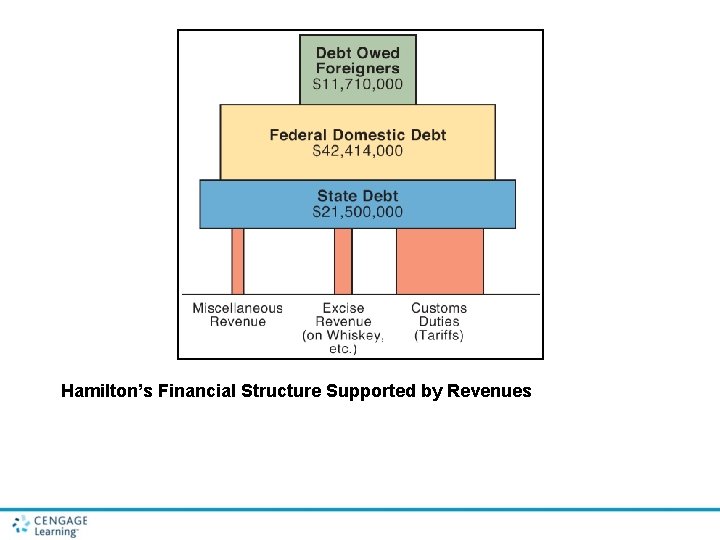 Debt Owed Foreigners
$11,710,000

Federal Domestic Debt
$42,414,000

State Debt
$21,500,000

Miscellaneous Revenue

Excise Revenue (on Whiskey, etc.)

Customs Duties (Tariffs)

Hamilton's Financial Structure Supported by Revenues

CENGAGE Learning